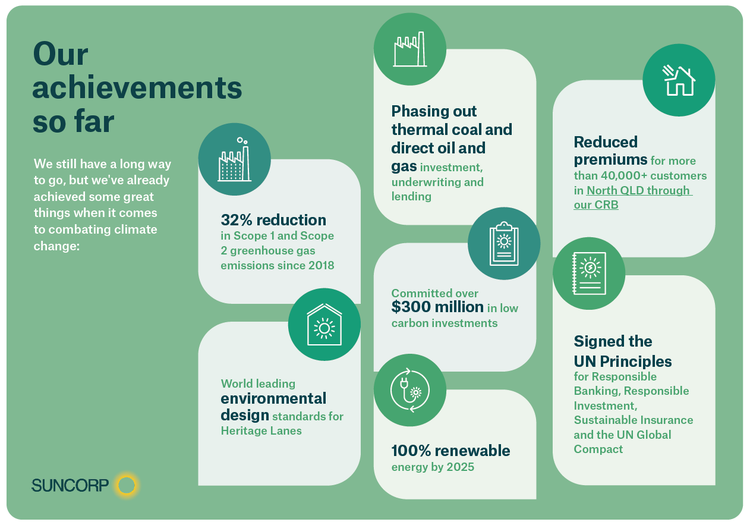 Our achievements so far

We still have a long way to go, but we've already achieved some great things when it comes to combating climate change:

32% reduction in Scope 1 and Scope 2 greenhouse gas emissions since 2018

World leading environmental design standards for Heritage Lanes

Phasing out thermal coal and direct oil and gas investment, underwriting and lending

Committed over $300 million in low carbon investments

100% renewable energy by 2025

Reduced premiums for more than 40,000+ customers in North QLD through our CRB

Signed the UN Principles for Responsible Banking, Responsible Investment, Sustainable Insurance and the UN Global Compact

SUNCORP